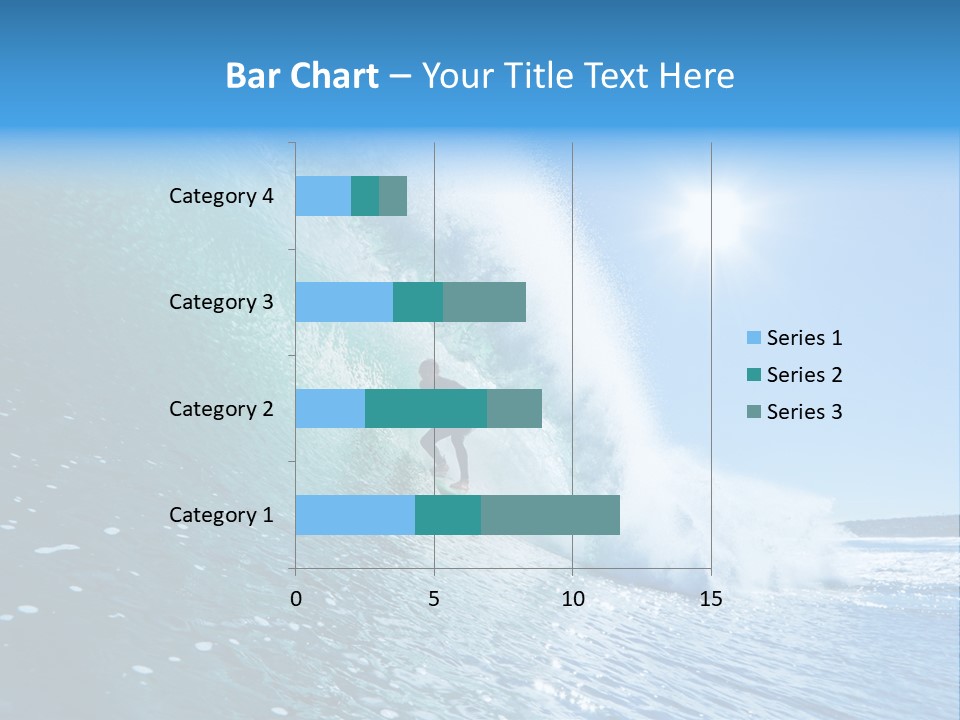 Bar Chart – Your Title Text Here

Category 4
Category 3
Category 2
Category 1

0
5
10
15

Series 1
Series 2
Series 3